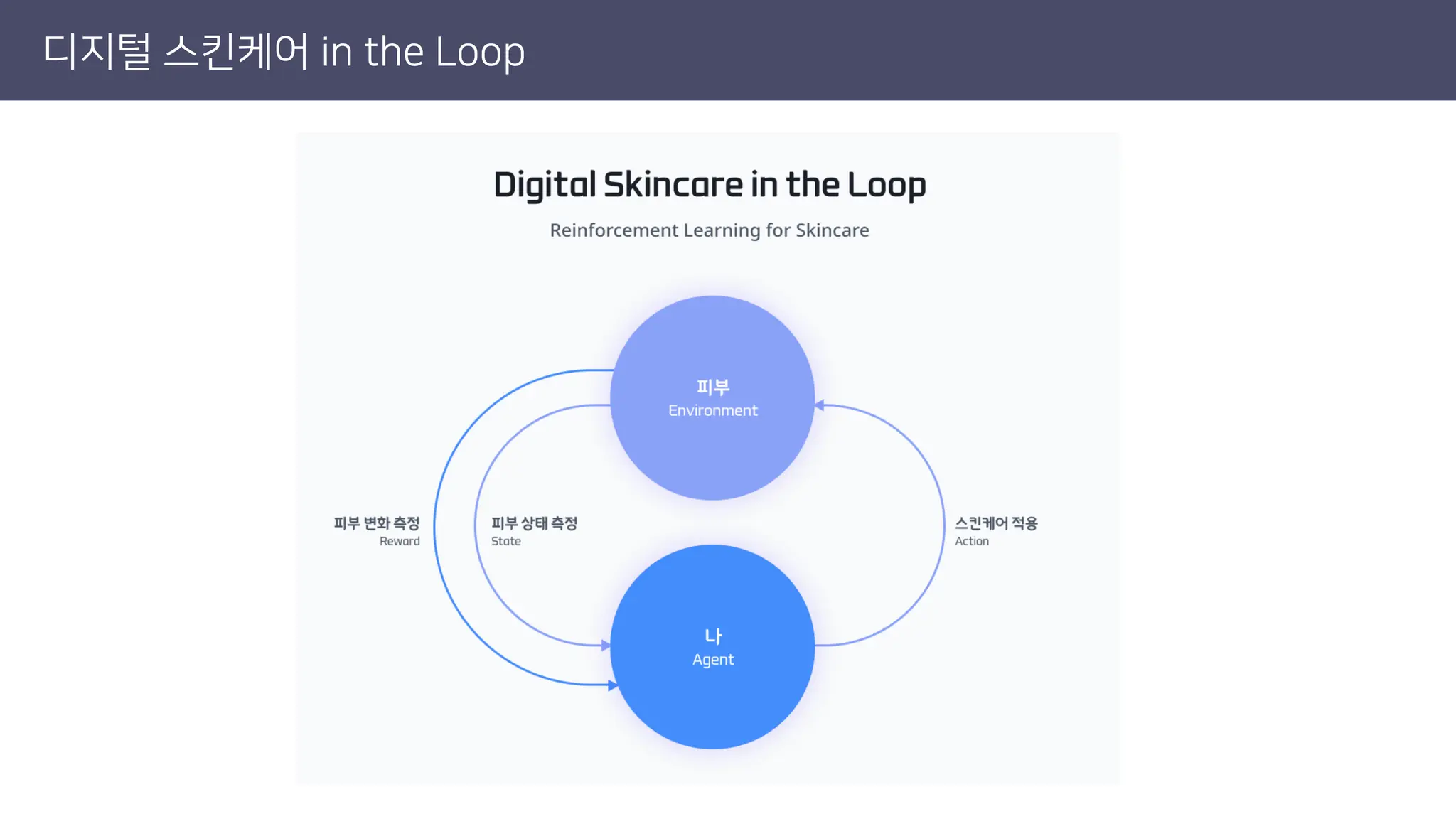 디지털 스킨케어 in the Loop

Digital Skincare in the Loop

Reinforcement Learning for Skincare

피부
Environment

피부 변화 측정
Reward

피부 상태 측정
State

스킨케어 적용
Action

나
Agent